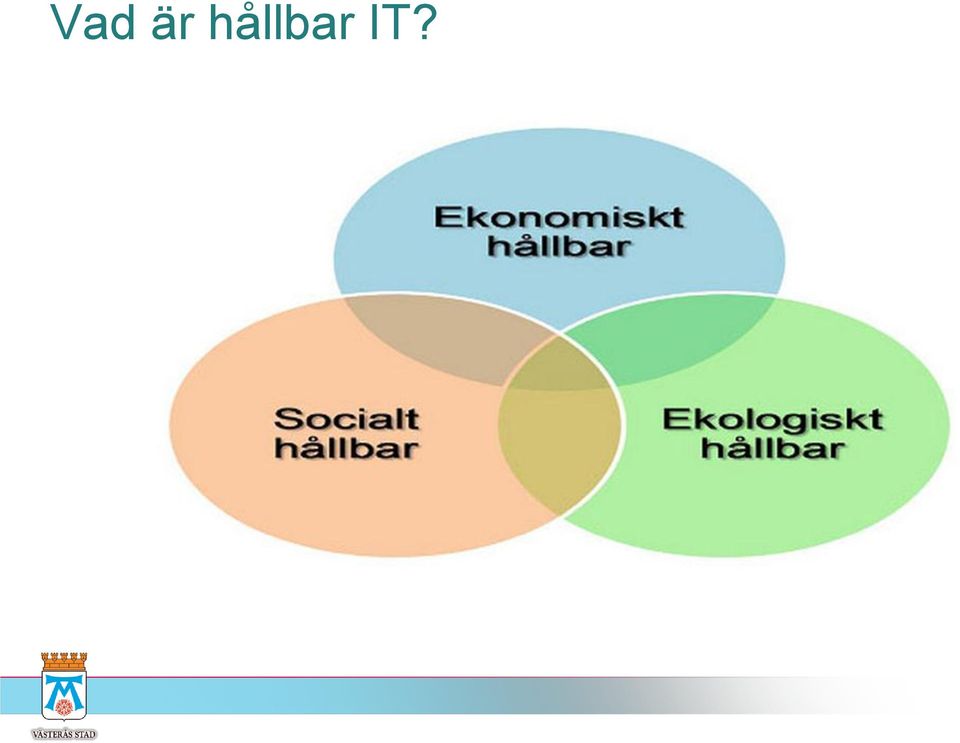 Vad är hållbar IT?

Ekonomiskt hållbar

Socialt hållbar

Ekologiskt hållbar

VÄSTERÅS STAD